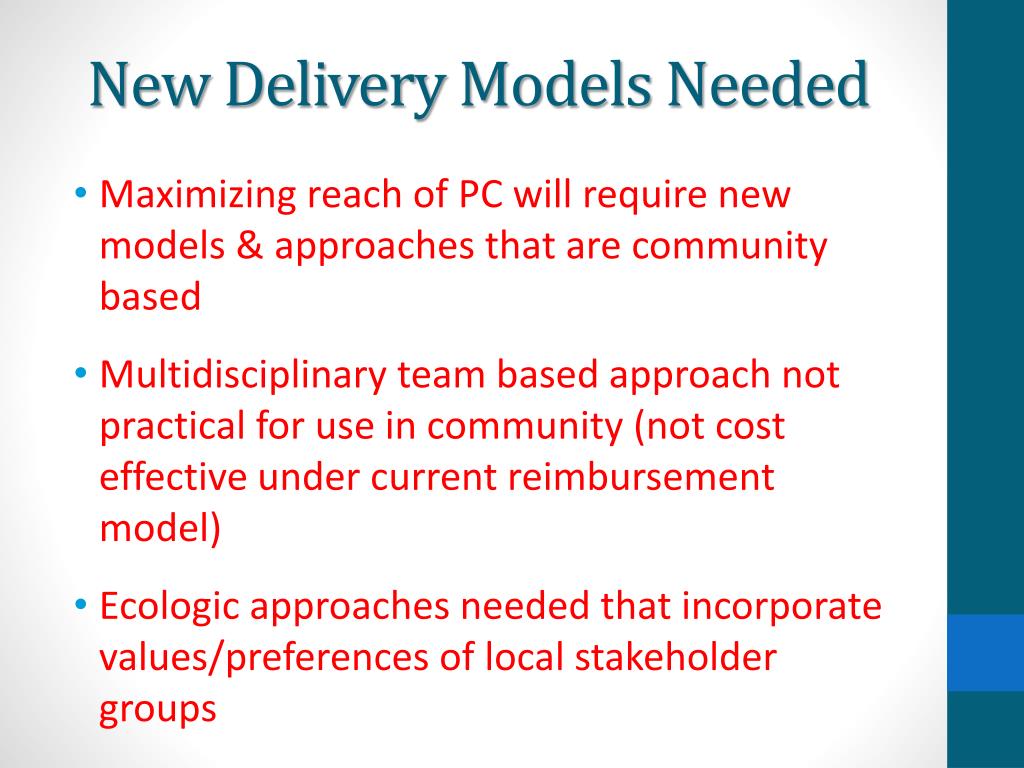 New Delivery Models Needed

• Maximizing reach of PC will require new models & approaches that are community based

• Multidisciplinary team based approach not practical for use in community (not cost effective under current reimbursement model)

• Ecologic approaches needed that incorporate values/preferences of local stakeholder groups